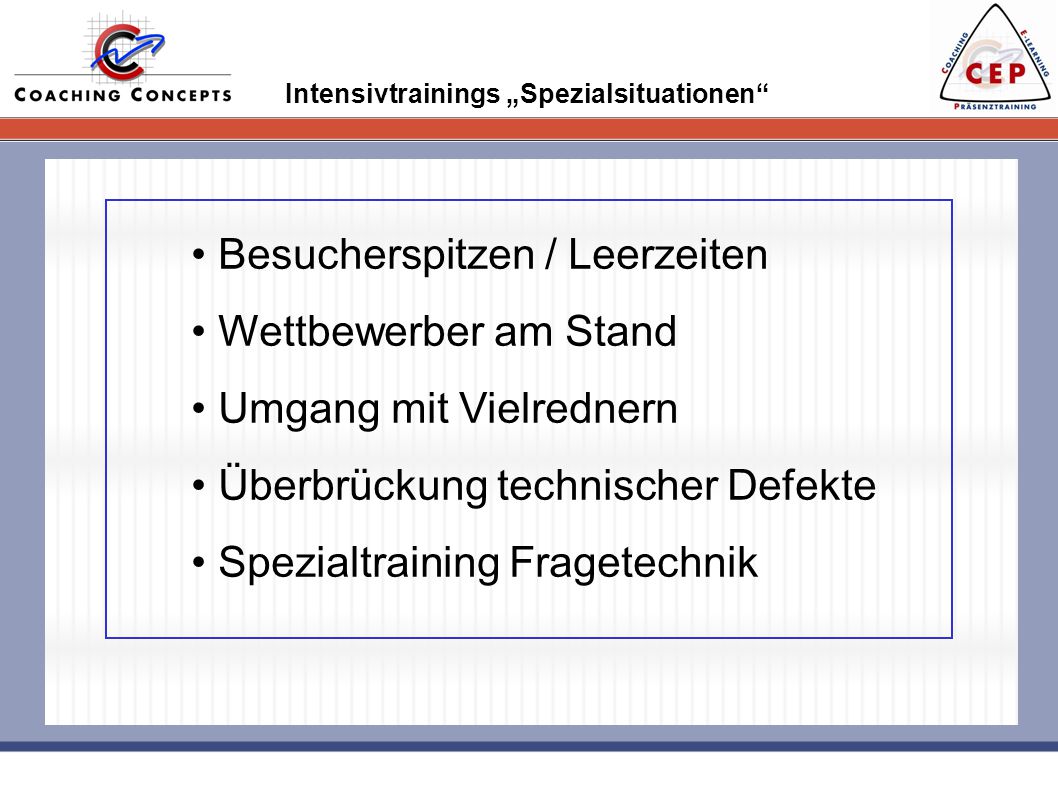 COACHING CONCEPTS

Intensivtrainings „Spezialsituationen“

COACHING E-LEARNING CEP PRÄSENZTRAINING

• Besucherspitzen / Leerzeiten
• Wettbewerber am Stand
• Umgang mit Vielrednern
• Überbrückung technischer Defekte
• Spezialtraining Fragetechnik